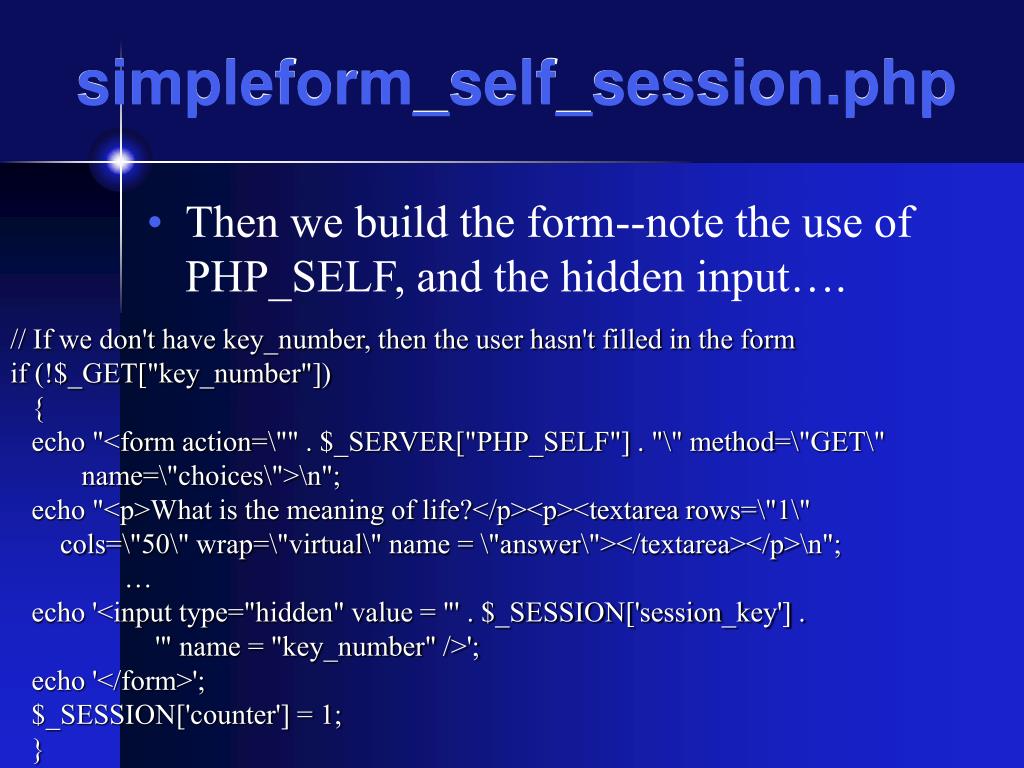 simpleform_self_session.php

• Then we build the form--note the use of PHP_SELF, and the hidden input….

// If we don't have key_number, then the user hasn't filled in the form
if (!$_GET["key_number"])
{
echo "<form action=\"" . $_SERVER["PHP_SELF"] . "\" method=\"GET\" name=\"choices\">\n";
echo "<p>What is the meaning of life?</p><p><textarea rows=\"1\" cols=\"50\" wrap=\"virtual\" name = \"answer\"></textarea></p>\n";
…
echo '<input type="hidden" value = "' . $_SESSION['session_key'] . '" name = "key_number" />';
echo '</form>';
$_SESSION['counter'] = 1;
}